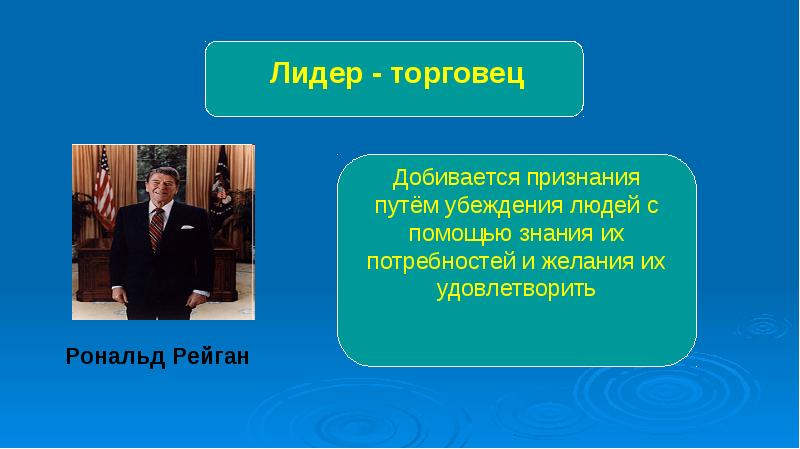 Лидер - торговец

Добивается признания путём убеждения людей с помощью знания их потребностей и желания их удовлетворить

Рональд Рейган